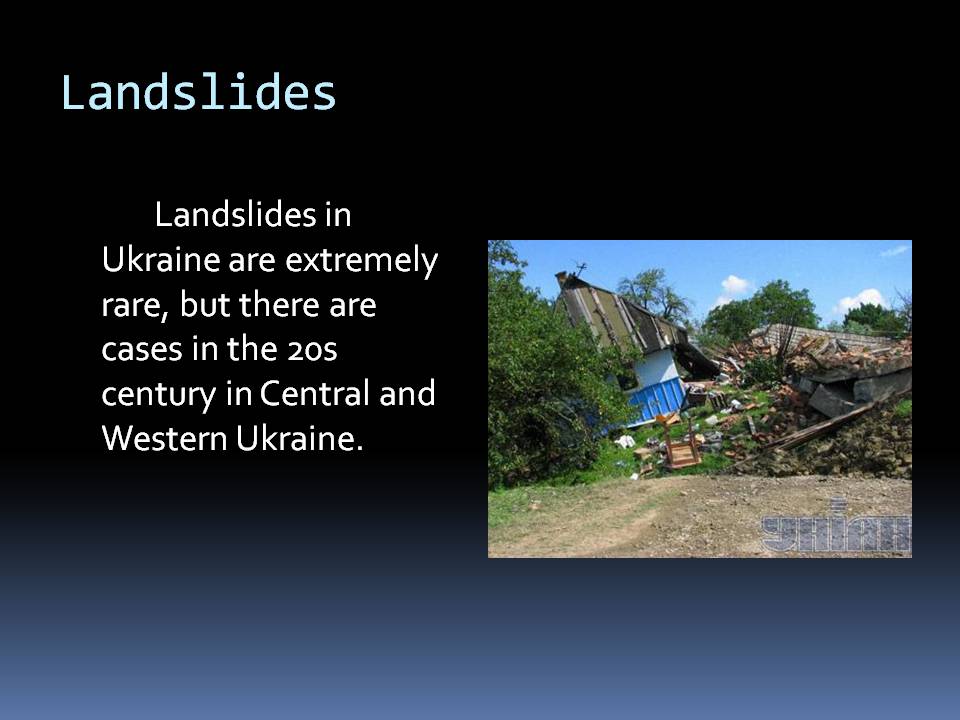 Landslides

Landslides in Ukraine are extremely rare, but there are cases in the 20s century in Central and Western Ukraine.

УНІАН